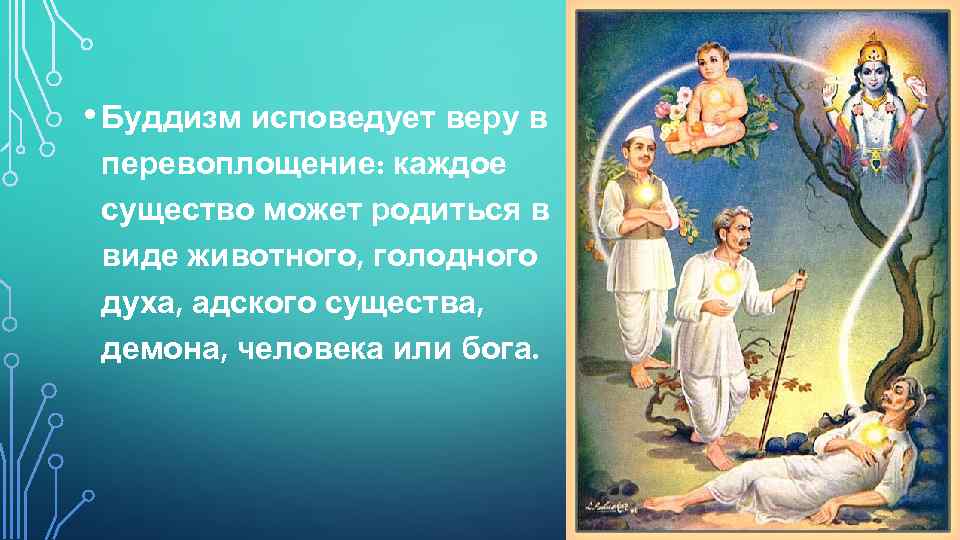 • Буддизм исповедует веру в перевоплощение: каждое существо может родиться в виде животного, голодного духа, адского существа, демона, человека или бога.